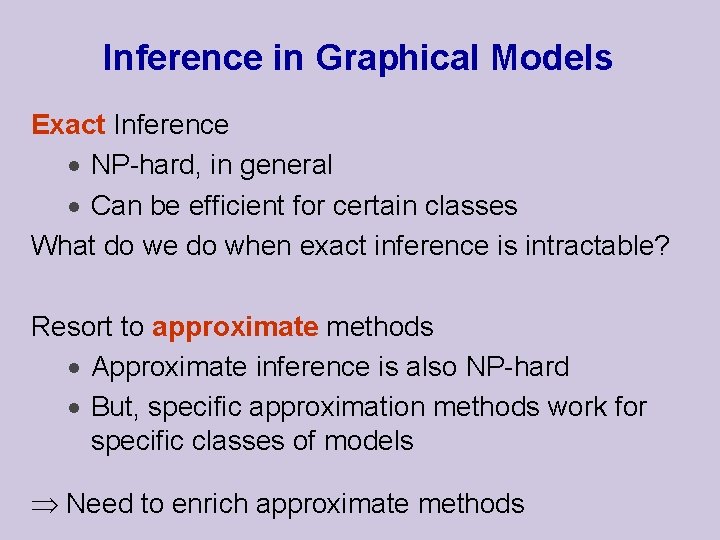 Inference in Graphical Models

Exact Inference
• NP-hard, in general
• Can be efficient for certain classes
What do we do when exact inference is intractable?

Resort to approximate methods
• Approximate inference is also NP-hard
• But, specific approximation methods work for specific classes of models

$\Rightarrow$ Need to enrich approximate methods